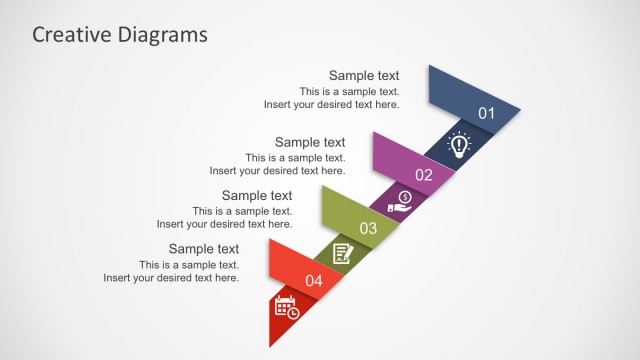 Creative Diagrams

Sample text
This is a sample text.
Insert your desired text here.

01

Sample text
This is a sample text.
Insert your desired text here.

02

Sample text
This is a sample text.
Insert your desired text here.

03

Sample text
This is a sample text.
Insert your desired text here.

04